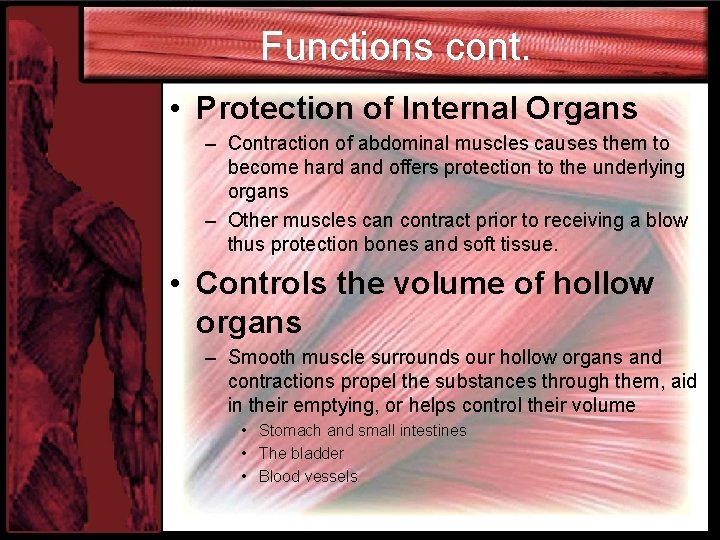 Functions cont.

• Protection of Internal Organs
– Contraction of abdominal muscles causes them to become hard and offers protection to the underlying organs
– Other muscles can contract prior to receiving a blow thus protection bones and soft tissue.

• Controls the volume of hollow organs
– Smooth muscle surrounds our hollow organs and contractions propel the substances through them, aid in their emptying, or helps control their volume
• Stomach and small intestines
• The bladder
• Blood vessels